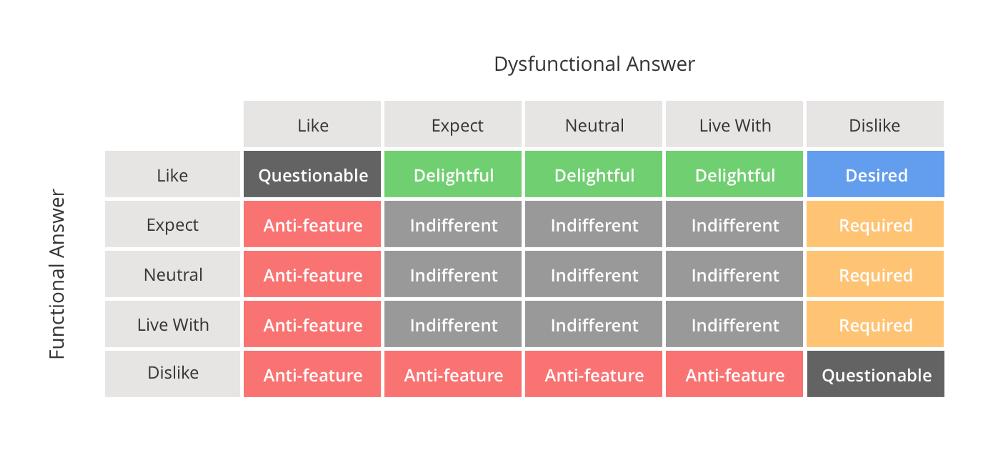 Dysfunctional Answer

Functional Answer

| | Like | Expect | Neutral | Live With | Dislike |
|---|---|---|---|---|---|
| Like | Questionable | Delightful | Delightful | Delightful | Desired |
| Expect | Anti-feature | Indifferent | Indifferent | Indifferent | Required |
| Neutral | Anti-feature | Indifferent | Indifferent | Indifferent | Required |
| Live With | Anti-feature | Indifferent | Indifferent | Indifferent | Required |
| Dislike | Anti-feature | Anti-feature | Anti-feature | Anti-feature | Questionable |